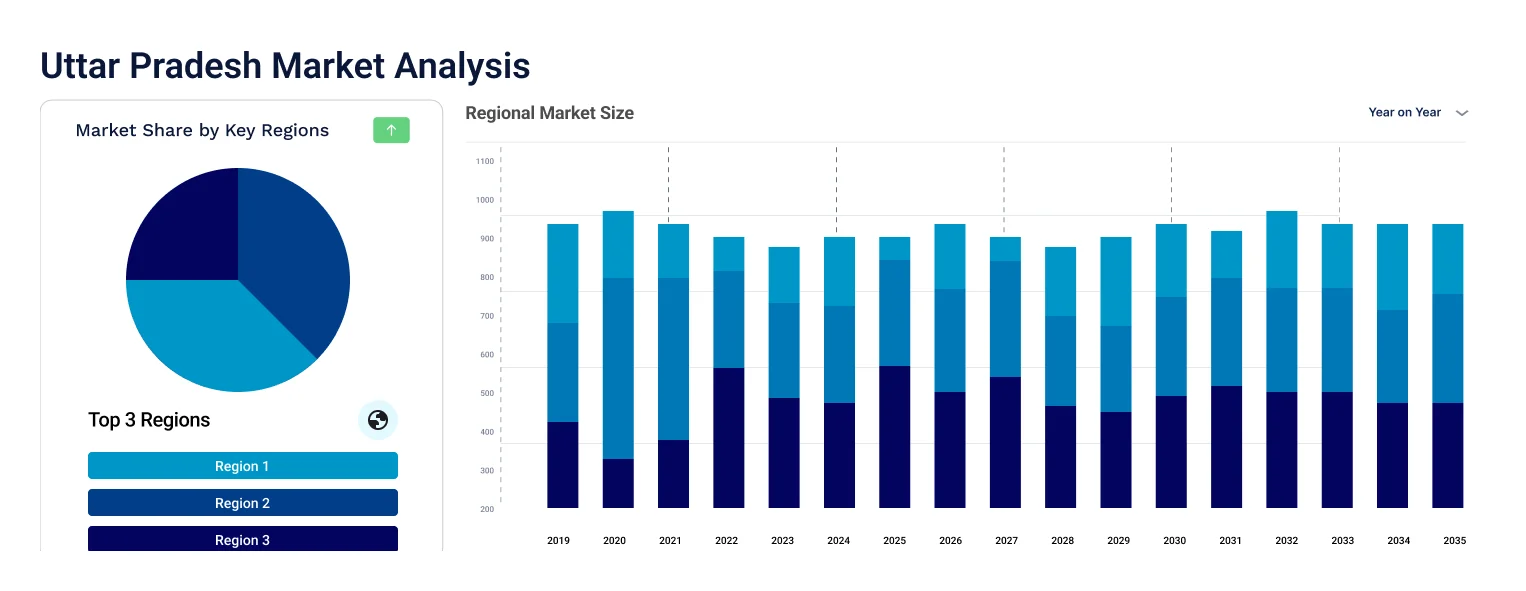 Uttar Pradesh Market Analysis

Market Share by Key Regions

Top 3 Regions

Region 1

Region 2

Region 3

Regional Market Size

Year on Year

1100
1000
900
800
700
600
500
400
300
200

2019 2020 2021 2022 2023 2024 2025 2026 2027 2028 2029 2030 2031 2032 2033 2034 2035